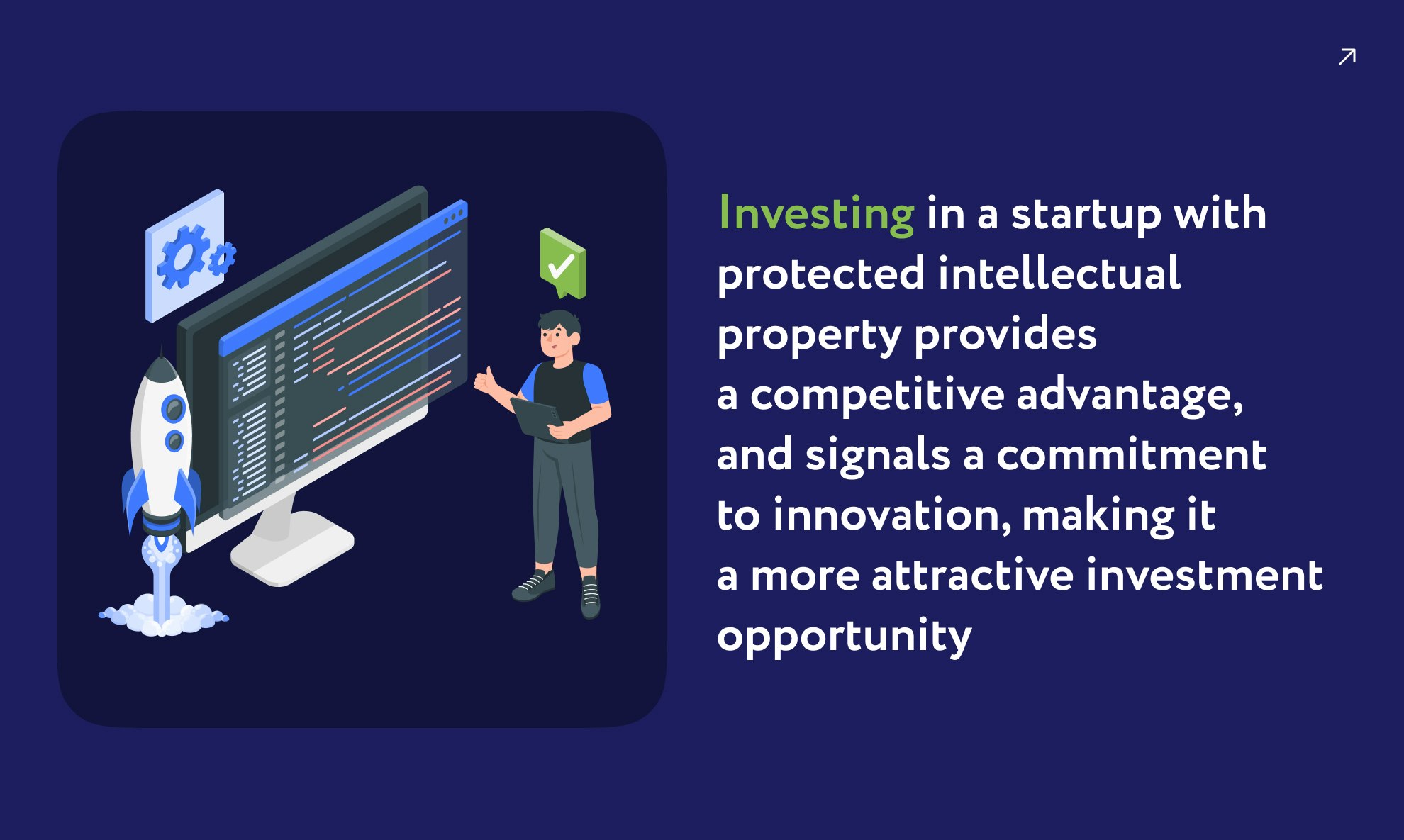 Investing in a startup with protected intellectual property provides a competitive advantage, and signals a commitment to innovation, making it a more attractive investment opportunity